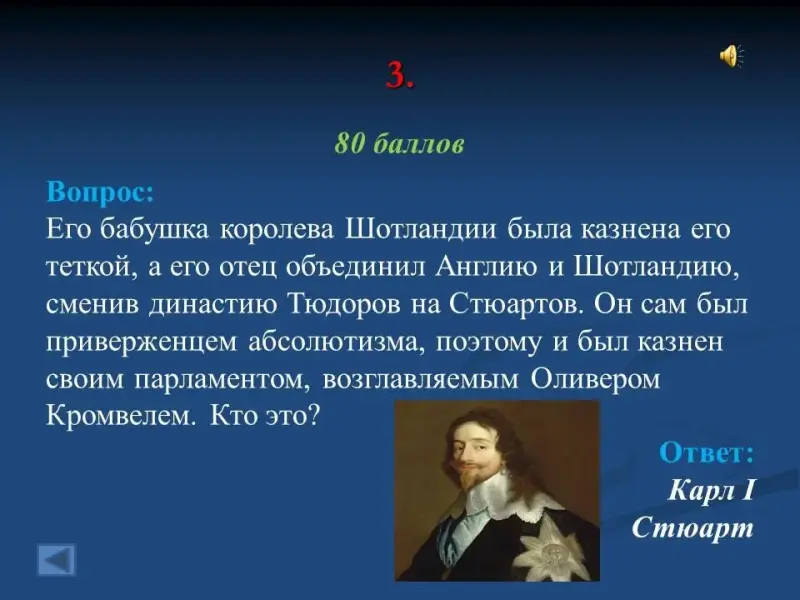 3.

80 баллов

Вопрос:
Его бабушка королева Шотландии была казнена его теткой, а его отец объединил Англию и Шотландию, сменив династию Тюдоров на Стюартов. Он сам был приверженцем абсолютизма, поэтому и был казнен своим парламентом, возглавляемым Оливером Кромвелем. Кто это?

Ответ:
Карл I Стюарт